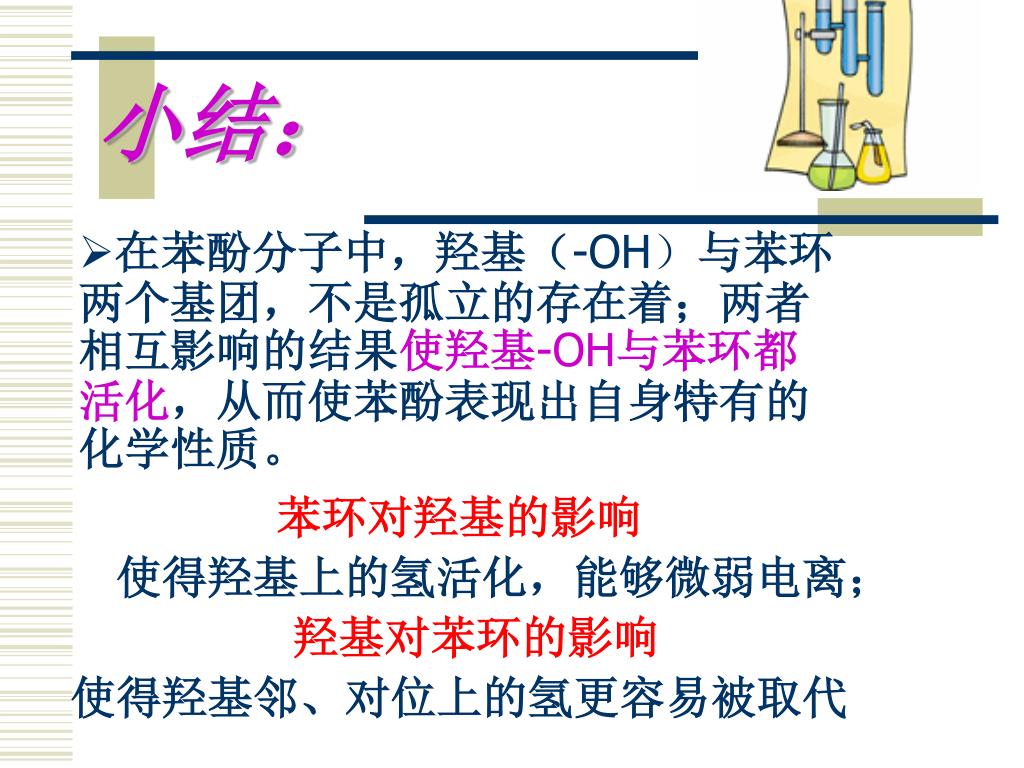 小结:

➢在苯酚分子中，羟基（-OH）与苯环两个基团，不是孤立的存在着；两者相互影响的结果使羟基-OH与苯环都活化，从而使苯酚表现出自身特有的化学性质。

苯环对羟基的影响

使得羟基上的氢活化，能够微弱电离；

羟基对苯环的影响

使得羟基邻、对位上的氢更容易被取代